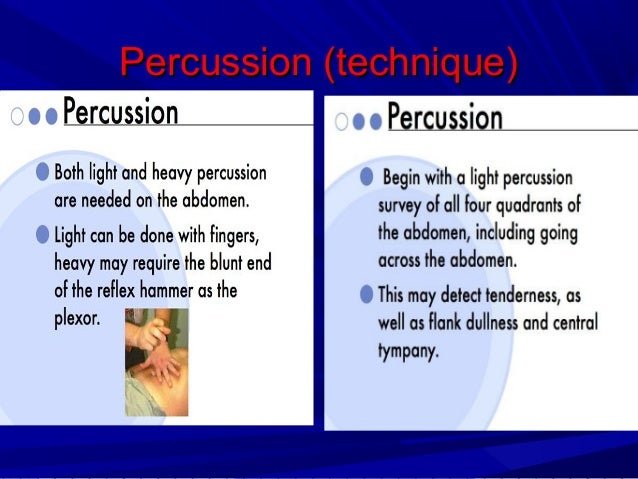 Percussion (technique)

Percussion

Both light and heavy percussion are needed on the abdomen.

Light can be done with fingers, heavy may require the blunt end of the reflex hammer as the plexor.

Percussion

Begin with a light percussion survey of all four quadrants of the abdomen, including going across the abdomen.

This may detect tenderness, as well as flank dullness and central tympany.